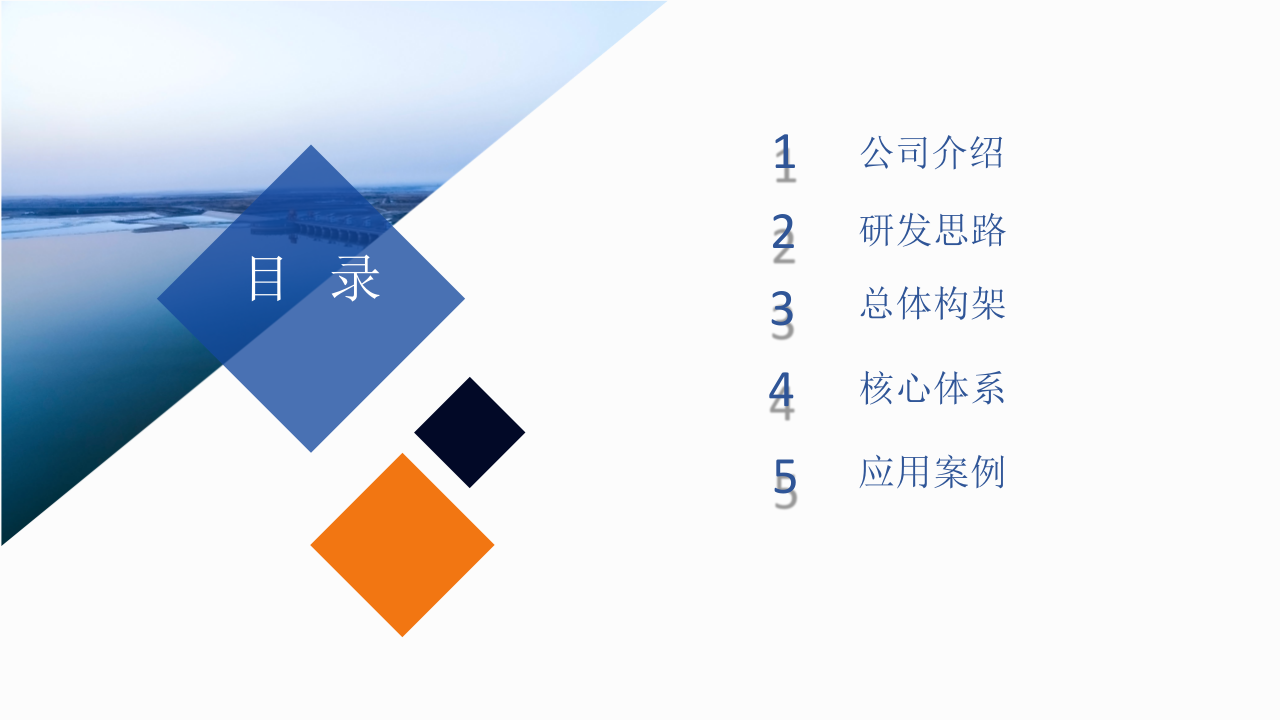 目 录

1 公司介绍

2 研发思路

3 总体构架

4 核心体系

5 应用案例